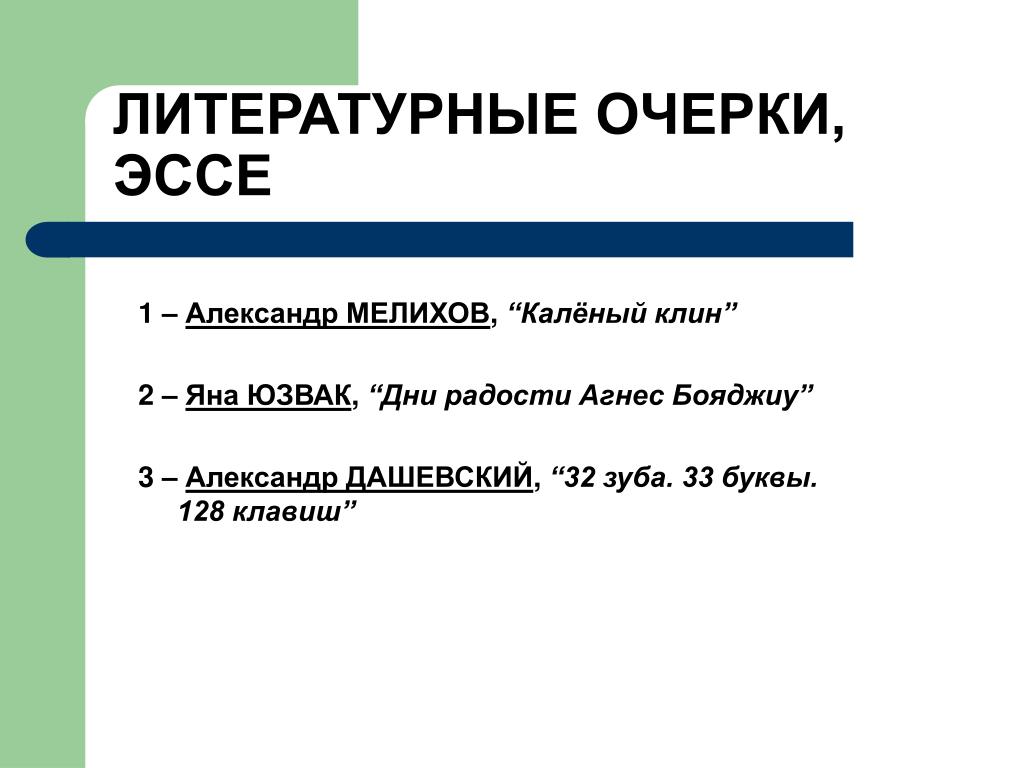 ЛИТЕРАТУРНЫЕ ОЧЕРКИ, ЭССЕ

1 – Александр МЕЛИХОВ, “Калёный клин”

2 – Яна ЮЗВАК, “Дни радости Агнес Бояджиу”

3 – Александр ДАШЕВСКИЙ, “32 зуба. 33 буквы. 128 клавиш”